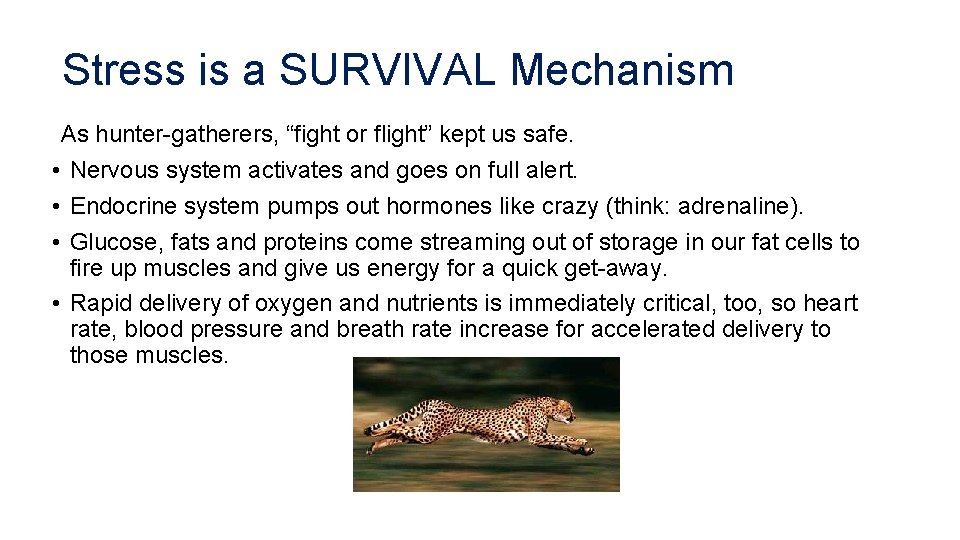 Stress is a SURVIVAL Mechanism

As hunter-gatherers, “fight or flight” kept us safe.

• Nervous system activates and goes on full alert.
• Endocrine system pumps out hormones like crazy (think: adrenaline).
• Glucose, fats and proteins come streaming out of storage in our fat cells to fire up muscles and give us energy for a quick get-away.
• Rapid delivery of oxygen and nutrients is immediately critical, too, so heart rate, blood pressure and breath rate increase for accelerated delivery to those muscles.